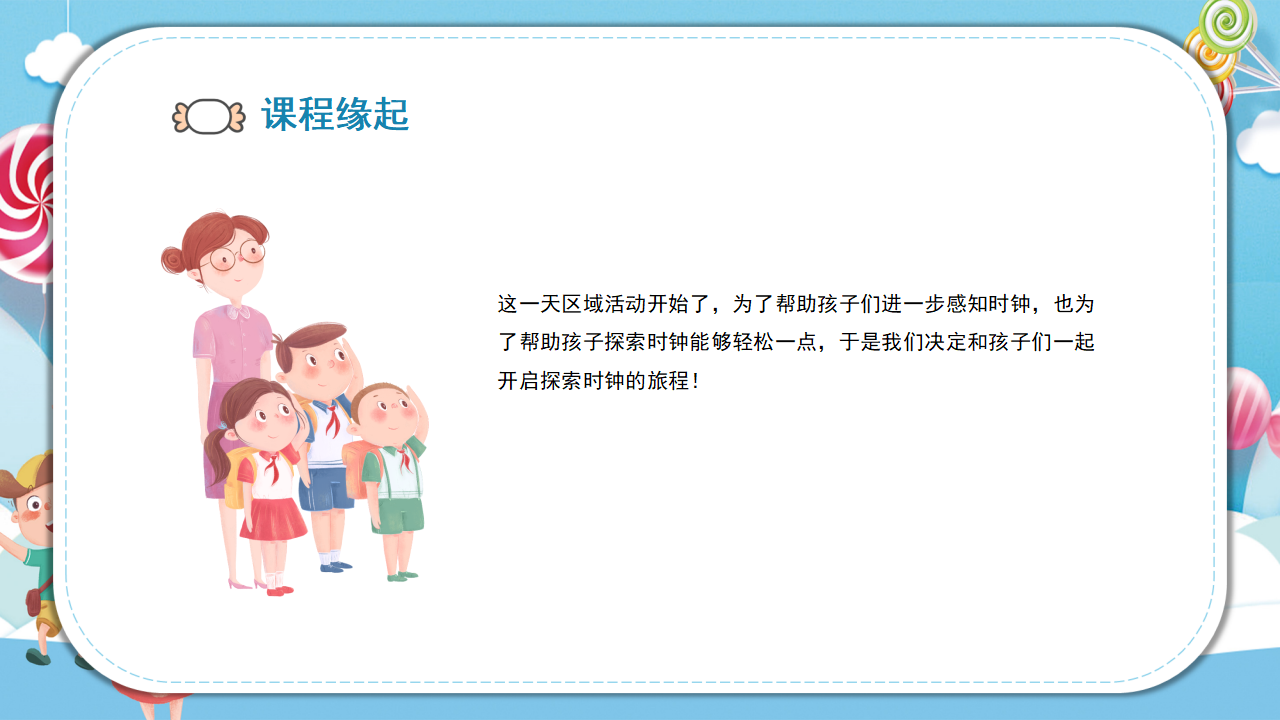 课程缘起

这一天区域活动开始了，为了帮助孩子们进一步感知时钟，也为了帮助孩子探索时钟能够轻松一点，于是我们决定和孩子们一起开启探索时钟的旅程！